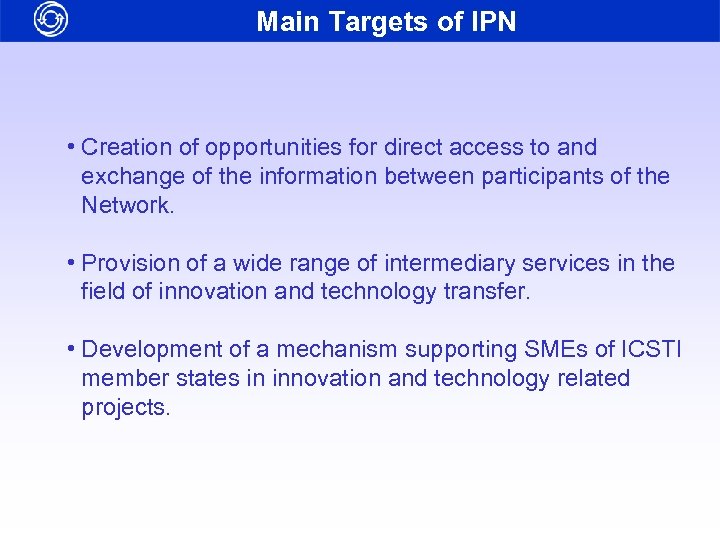 Main Targets of IPN

• Creation of opportunities for direct access to and exchange of the information between participants of the Network.

• Provision of a wide range of intermediary services in the field of innovation and technology transfer.

• Development of a mechanism supporting SMEs of ICSTI member states in innovation and technology related projects.